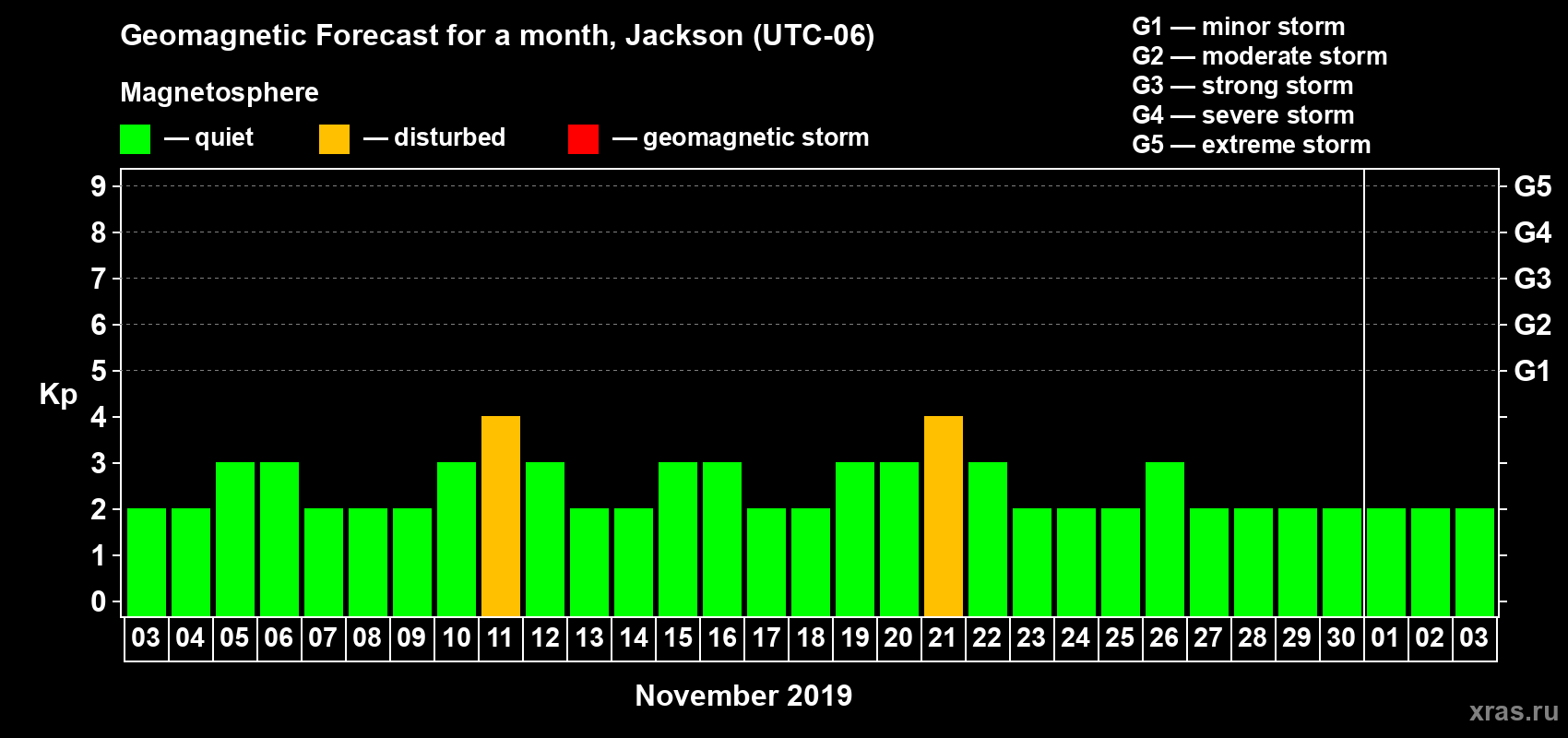 Geomagnetic Forecast for a month, Jackson (UTC-06)

Magnetosphere

— quiet — disturbed — geomagnetic storm

G1 — minor storm
G2 — moderate storm
G3 — strong storm
G4 — severe storm
G5 — extreme storm

Kp

9
8
7
6
5
4
3
2
1
0

G5
G4
G3
G2
G1

03 04 05 06 07 08 09 10 11 12 13 14 15 16 17 18 19 20 21 22 23 24 25 26 27 28 29 30 01 02 03

November 2019

xras.ru